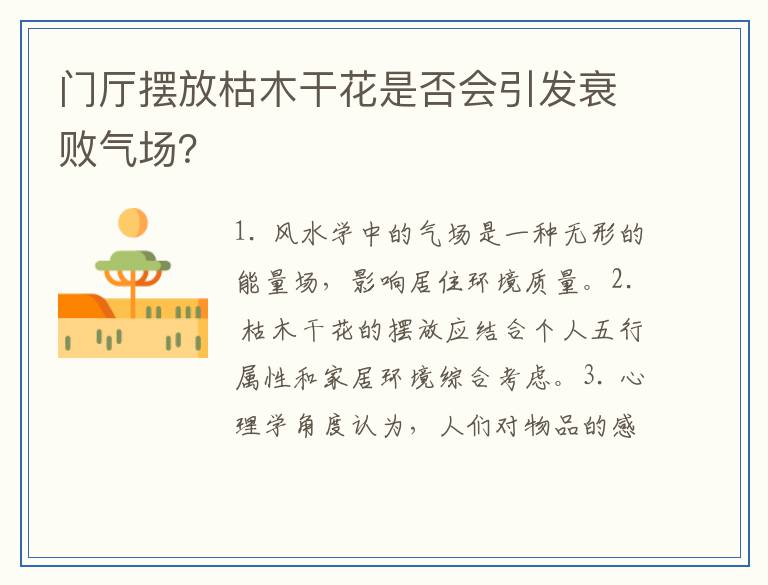 门厅摆放枯木干花是否会引发衰败气场?

1. 风水学中的气场是一种无形的能量场，影响居住环境质量。2. 枯木干花的摆放应结合个人五行属性和家居环境综合考虑。3. 心理学角度认为，人们对物品的感